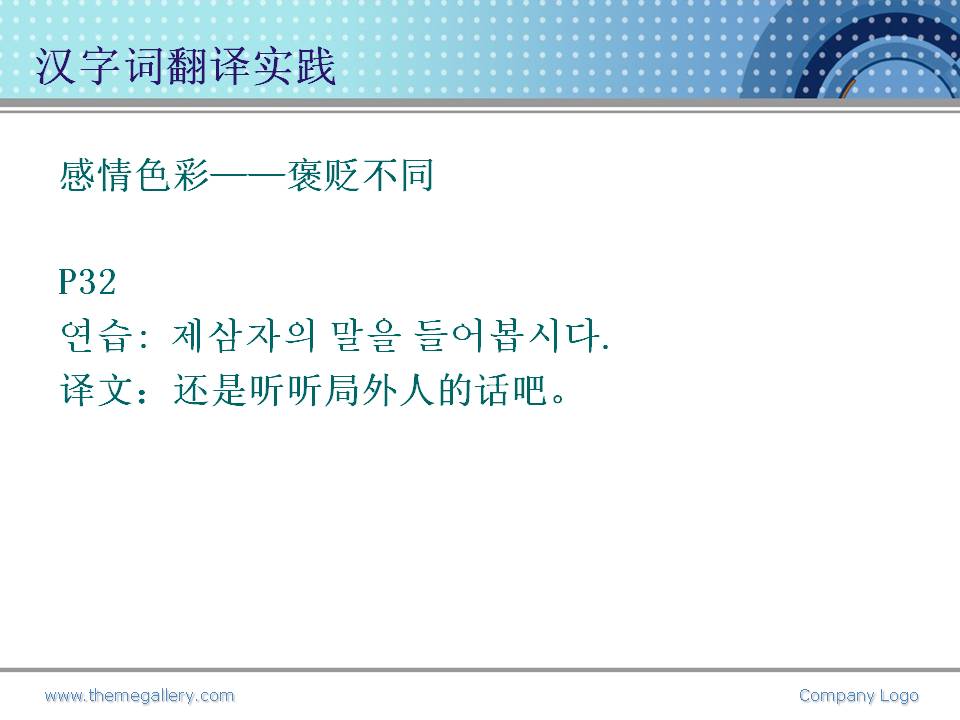 汉字词翻译实践

感情色彩——褒贬不同

P32
연습: 제삼자의 말을 들어봅시다.
译文：还是听听局外人的话吧。

www.themegallery.com

Company Logo